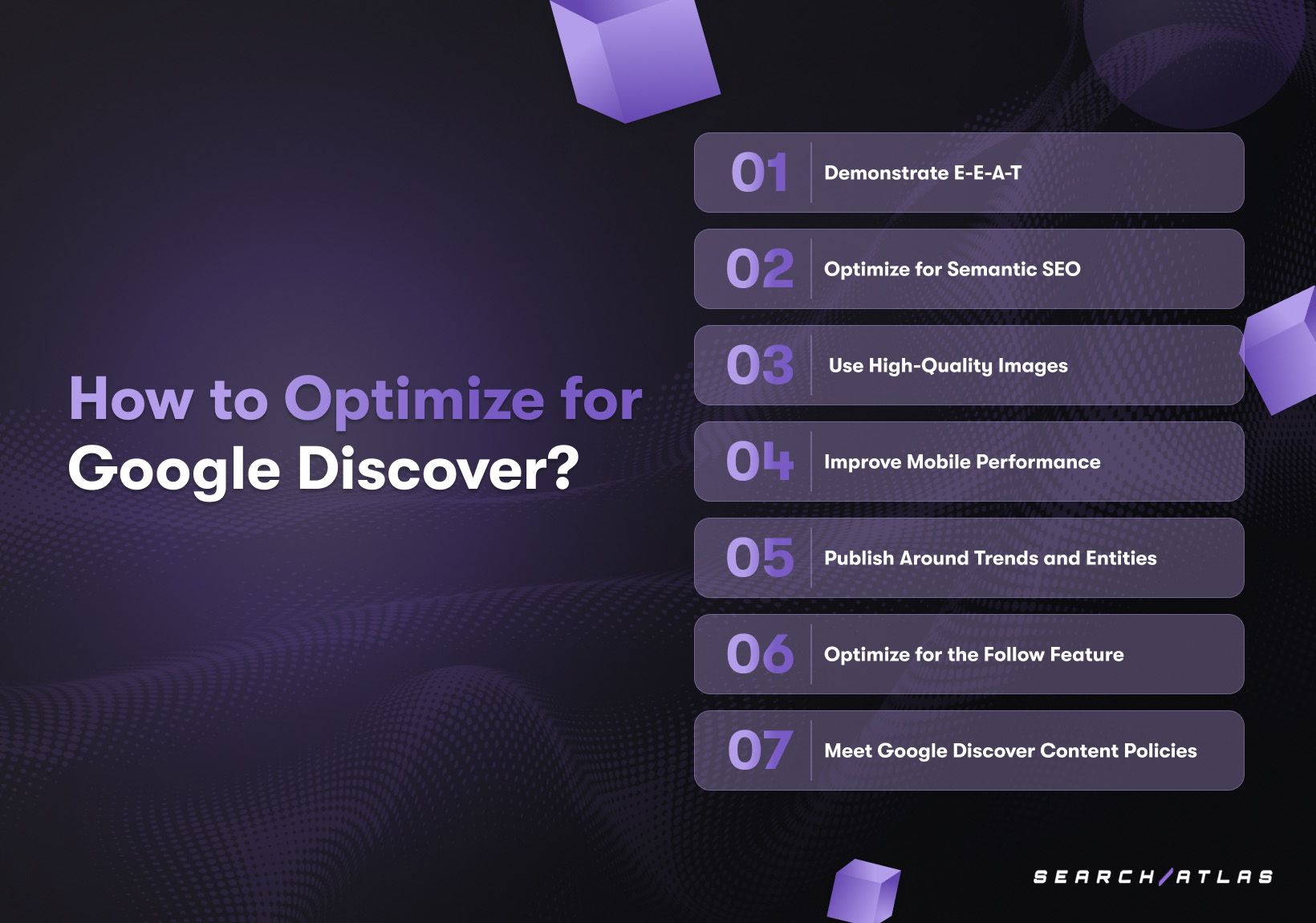 How to Optimize for Google Discover?

01 Demonstrate E-E-A-T

02 Optimize for Semantic SEO

03 Use High-Quality Images

04 Improve Mobile Performance

05 Publish Around Trends and Entities

06 Optimize for the Follow Feature

07 Meet Google Discover Content Policies

SEARCH/ATLAS